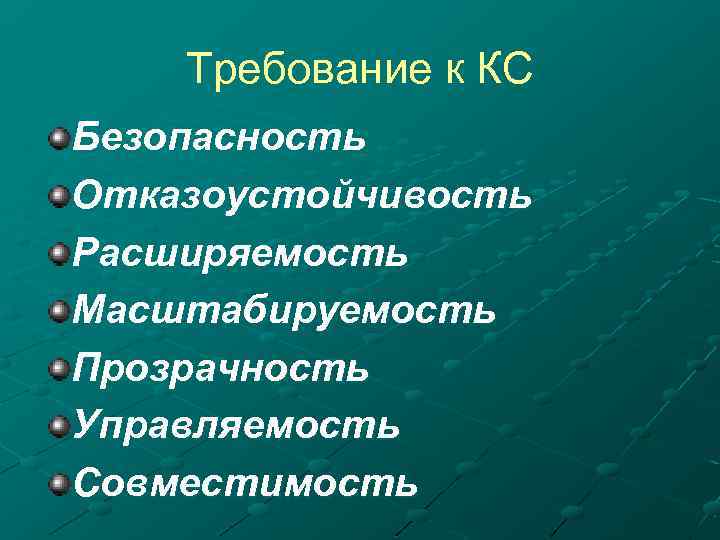 Требование к КС

Безопасность
Отказоустойчивость
Расширяемость
Масштабируемость
Прозрачность
Управляемость
Совместимость